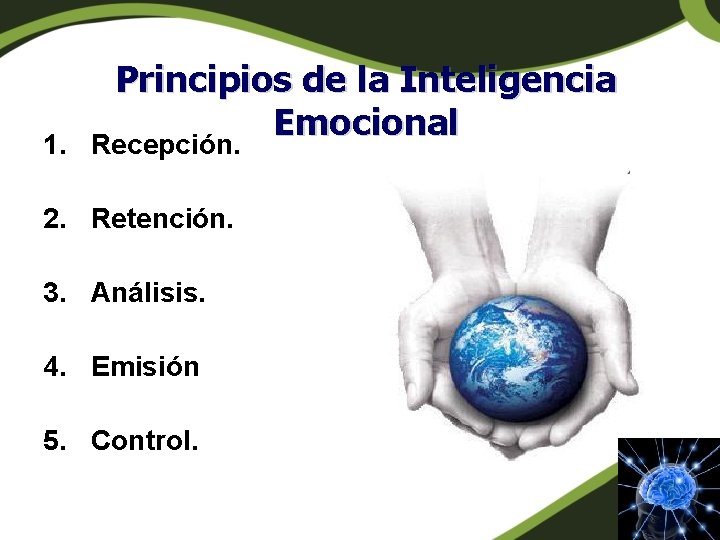 Principios de la Inteligencia Emocional

1. Recepción.

2. Retención.

3. Análisis.

4. Emisión

5. Control.